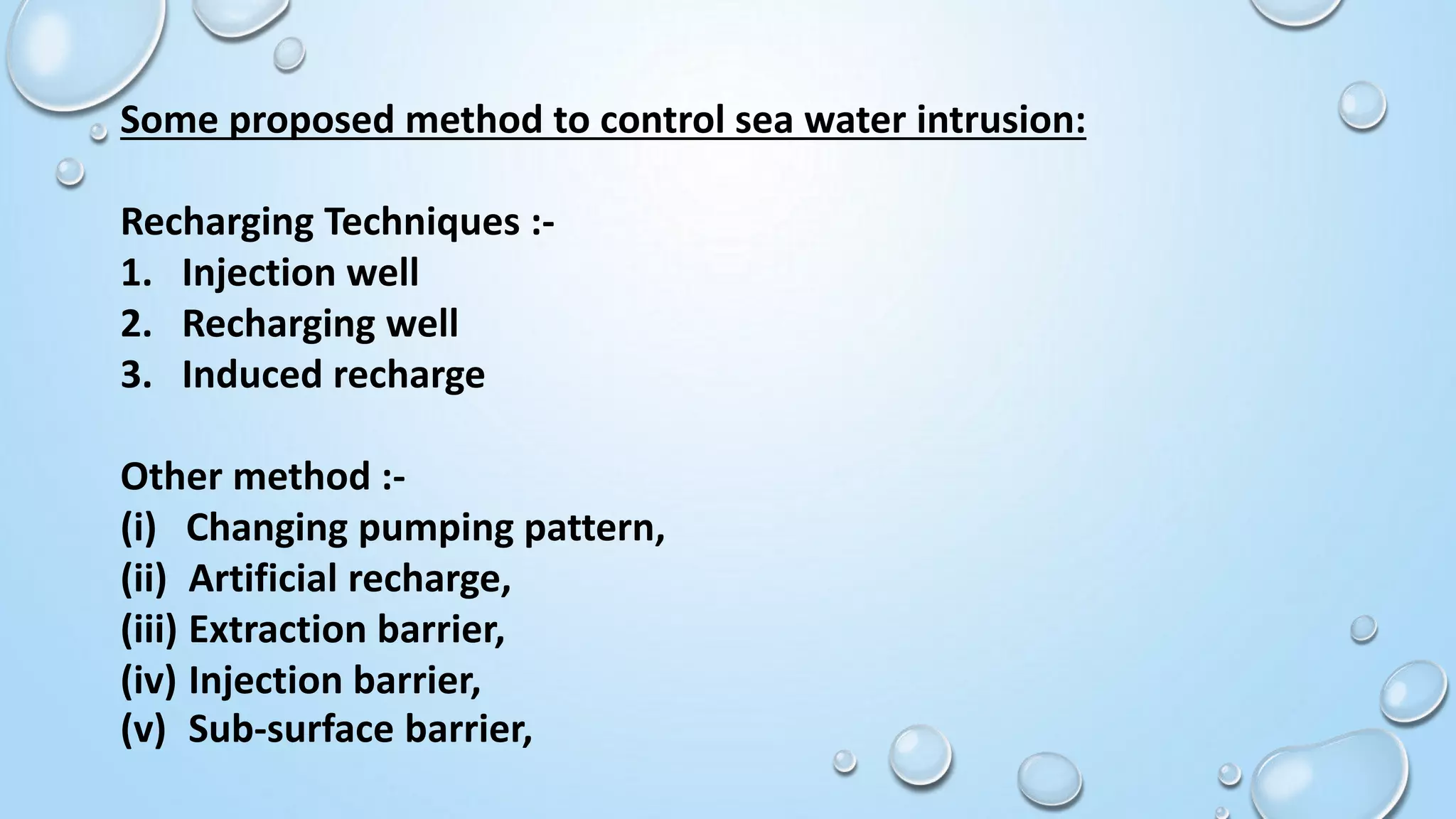 Some proposed method to control sea water intrusion:

Recharging Techniques :-
1. Injection well
2. Recharging well
3. Induced recharge

Other method :-
(i) Changing pumping pattern,
(ii) Artificial recharge,
(iii) Extraction barrier,
(iv) Injection barrier,
(v) Sub-surface barrier,